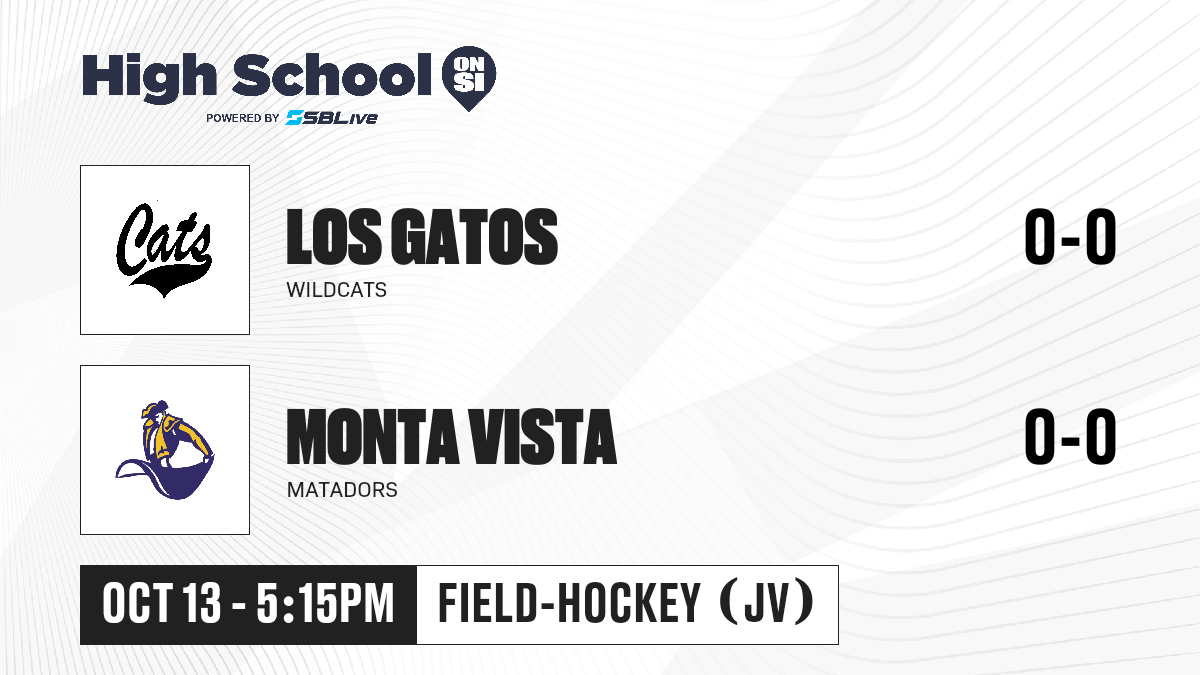 High School ON SI
POWERED BY SBLive

Cats

LOS GATOS
WILDCATS

0-0

MONTA VISTA
MATADORS

0-0

OCT 13 - 5:15PM
FIELD-HOCKEY (JV)